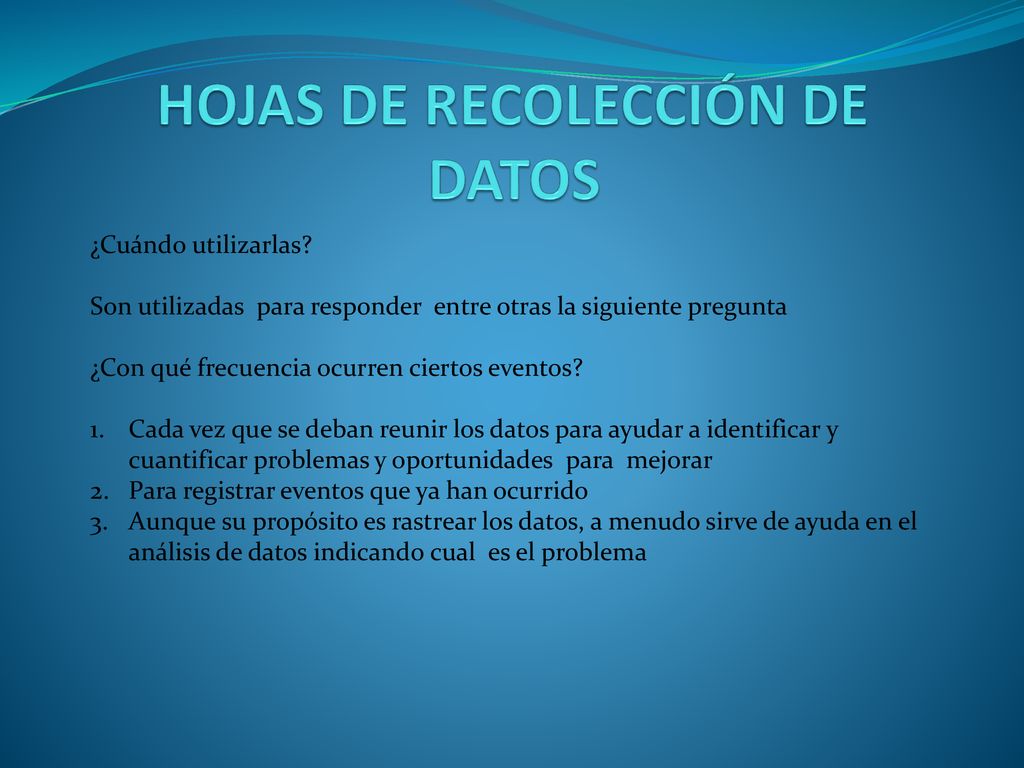 HOJAS DE RECOLECCIÓN DE DATOS

¿Cuándo utilizarlas?

Son utilizadas para responder entre otras la siguiente pregunta

¿Con qué frecuencia ocurren ciertos eventos?

1. Cada vez que se deban reunir los datos para ayudar a identificar y cuantificar problemas y oportunidades para mejorar
2. Para registrar eventos que ya han ocurrido
3. Aunque su propósito es rastrear los datos, a menudo sirve de ayuda en el análisis de datos indicando cual es el problema